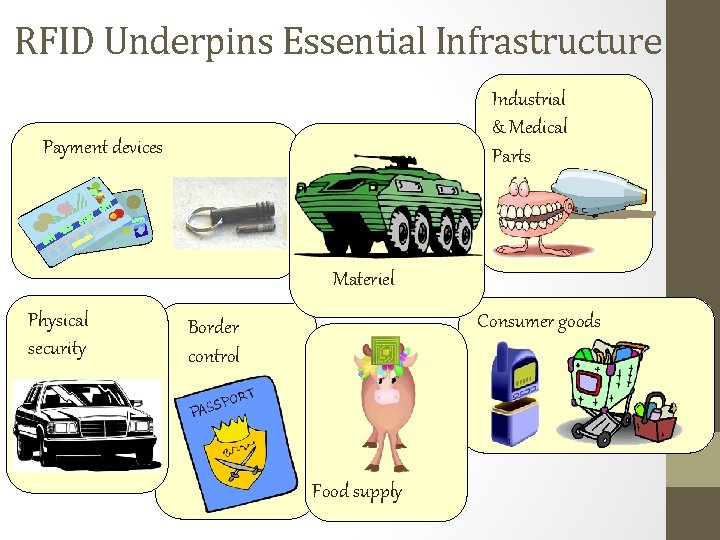 RFID Underpins Essential Infrastructure

Payment devices

Materiel

Industrial & Medical Parts

Physical security

Border control

PASSPORT

Food supply

Consumer goods